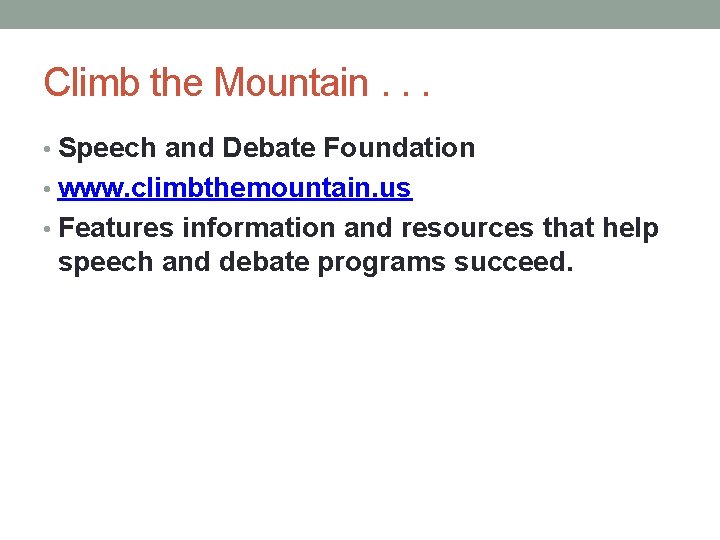 Climb the Mountain . . .

• Speech and Debate Foundation
• www.climbthemountain.us
• Features information and resources that help speech and debate programs succeed.